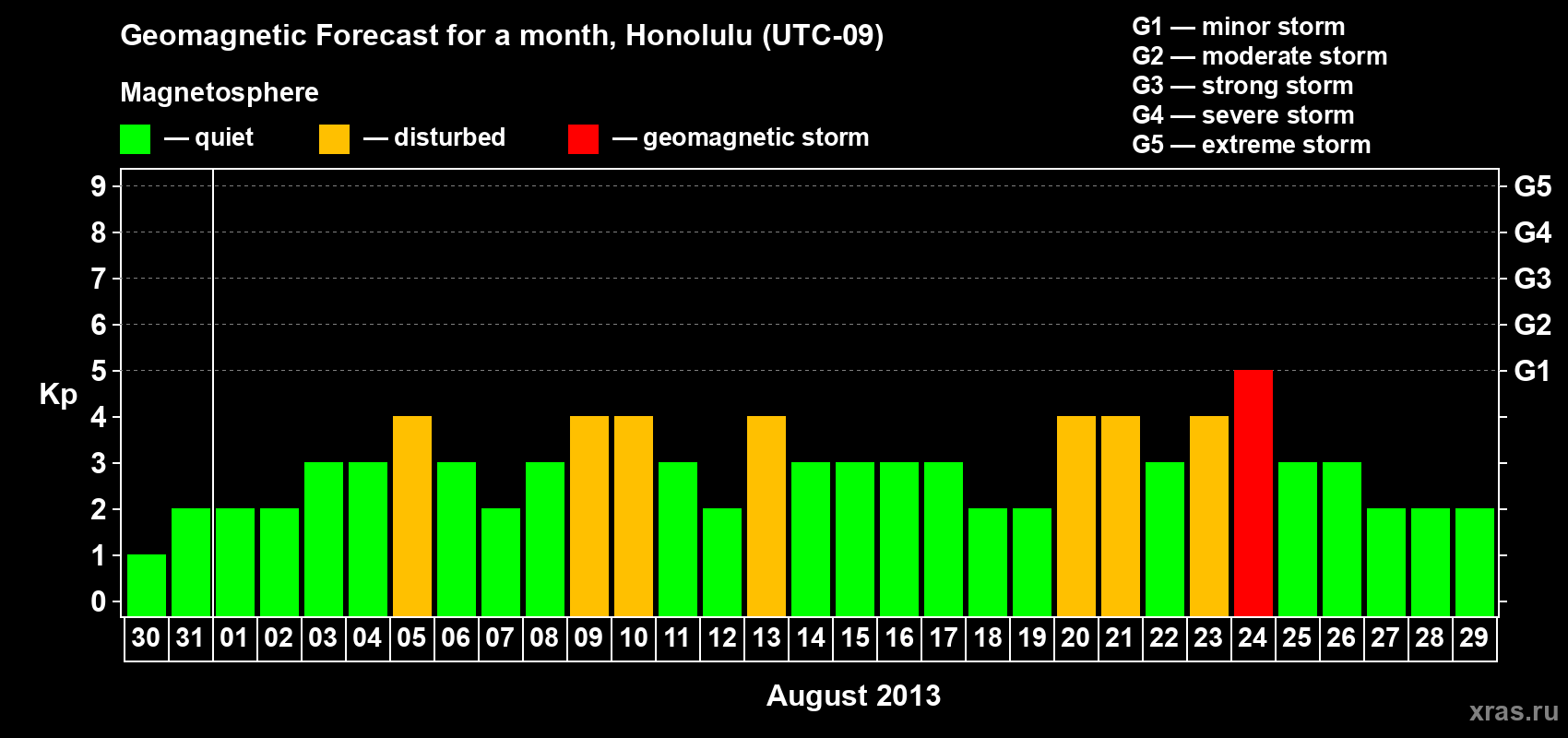 Geomagnetic Forecast for a month, Honolulu (UTC-09)

Magnetosphere

— quiet — disturbed — geomagnetic storm

G1 — minor storm
G2 — moderate storm
G3 — strong storm
G4 — severe storm
G5 — extreme storm

Kp

9 8 7 6 5 4 3 2 1 0

G5 G4 G3 G2 G1

30 31 01 02 03 04 05 06 07 08 09 10 11 12 13 14 15 16 17 18 19 20 21 22 23 24 25 26 27 28 29

August 2013

xras.ru